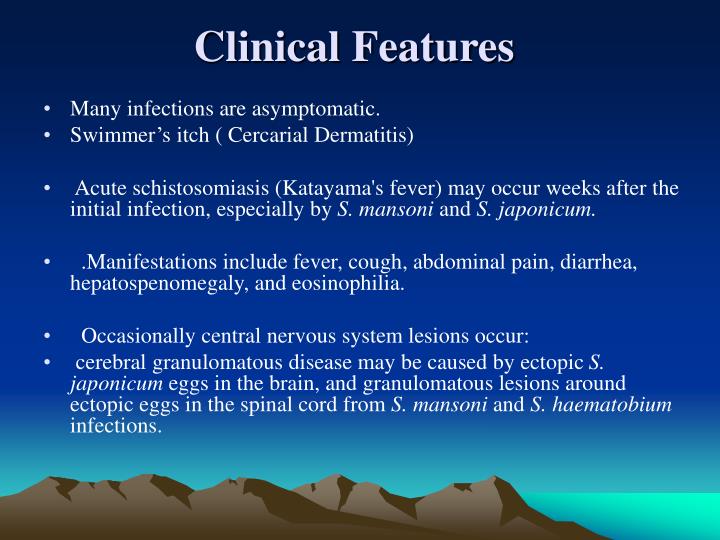 Clinical Features

• Many infections are asymptomatic.
• Swimmer’s itch ( Cercarial Dermatitis)

• Acute schistosomiasis (Katayama's fever) may occur weeks after the initial infection, especially by S. mansoni and S. japonicum.

• .Manifestations include fever, cough, abdominal pain, diarrhea, hepatospenomegaly, and eosinophilia.

• Occasionally central nervous system lesions occur:
• cerebral granulomatous disease may be caused by ectopic S. japonicum eggs in the brain, and granulomatous lesions around ectopic eggs in the spinal cord from S. mansoni and S. haematobium infections.